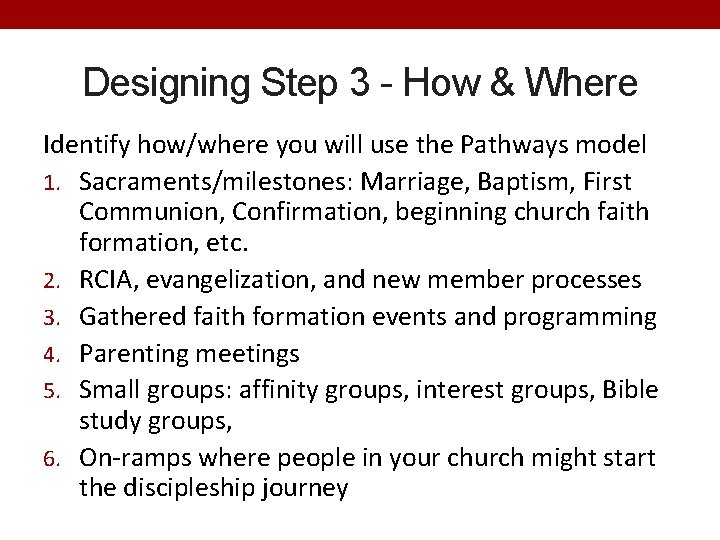 Designing Step 3 - How & Where

Identify how/where you will use the Pathways model

1. Sacraments/milestones: Marriage, Baptism, First Communion, Confirmation, beginning church faith formation, etc.
2. RCIA, evangelization, and new member processes
3. Gathered faith formation events and programming
4. Parenting meetings
5. Small groups: affinity groups, interest groups, Bible study groups,
6. On-ramps where people in your church might start the discipleship journey